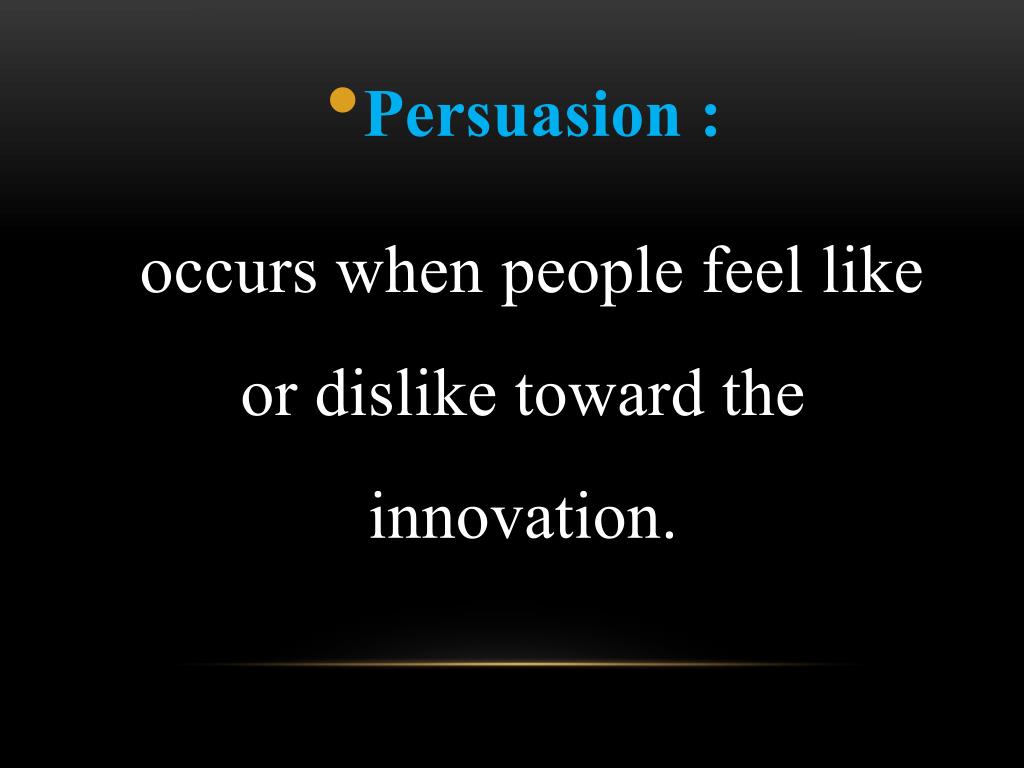 • Persuasion :

occurs when people feel like or dislike toward the innovation.